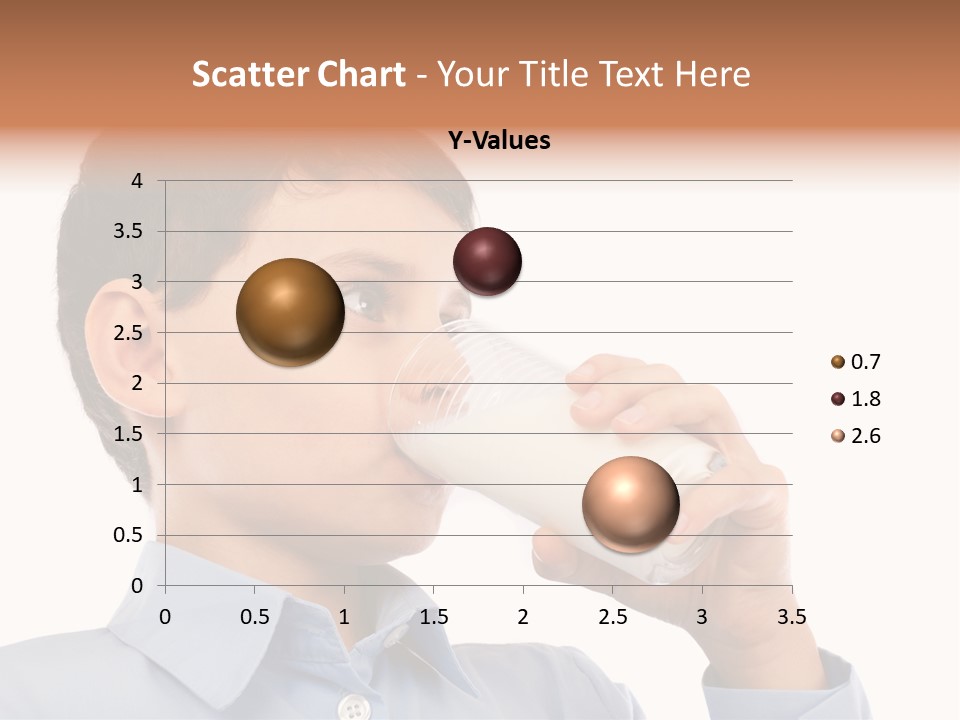 Scatter Chart - Your Title Text Here

Y-Values

4
3.5
3
2.5
2
1.5
1
0.5
0

0 0.5 1 1.5 2 2.5 3 3.5

0.7
1.8
2.6